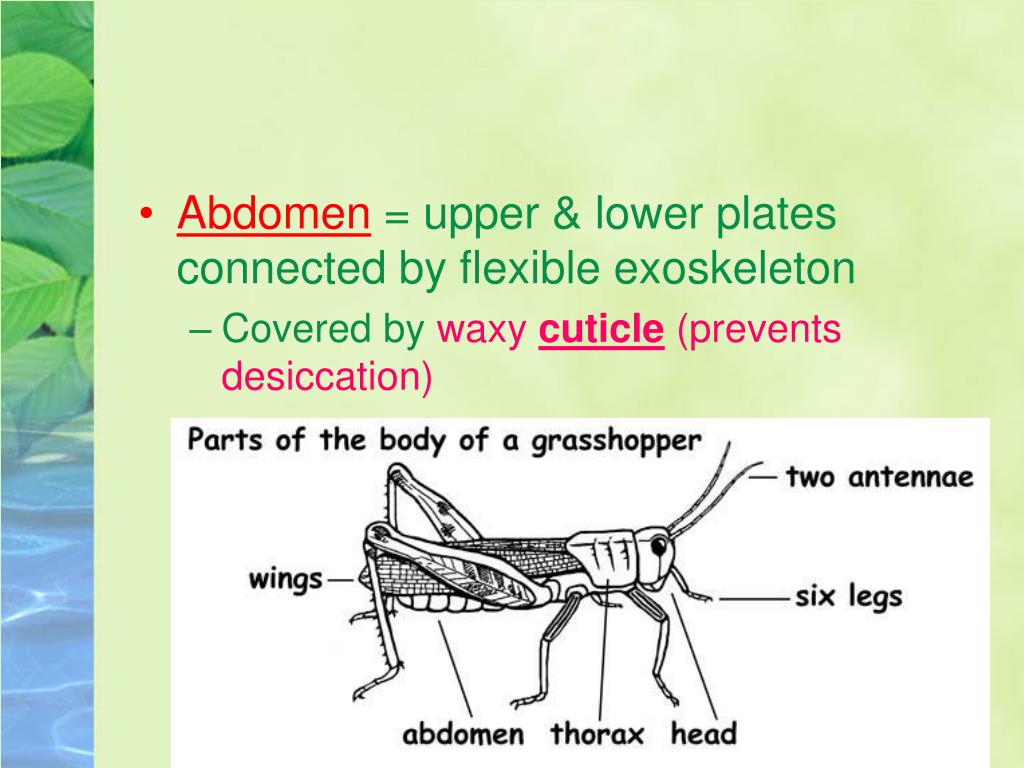 • Abdomen = upper & lower plates connected by flexible exoskeleton

– Covered by waxy cuticle (prevents desiccation)

Parts of the body of a grasshopper

two antennae

wings

six legs

abdomen thorax head